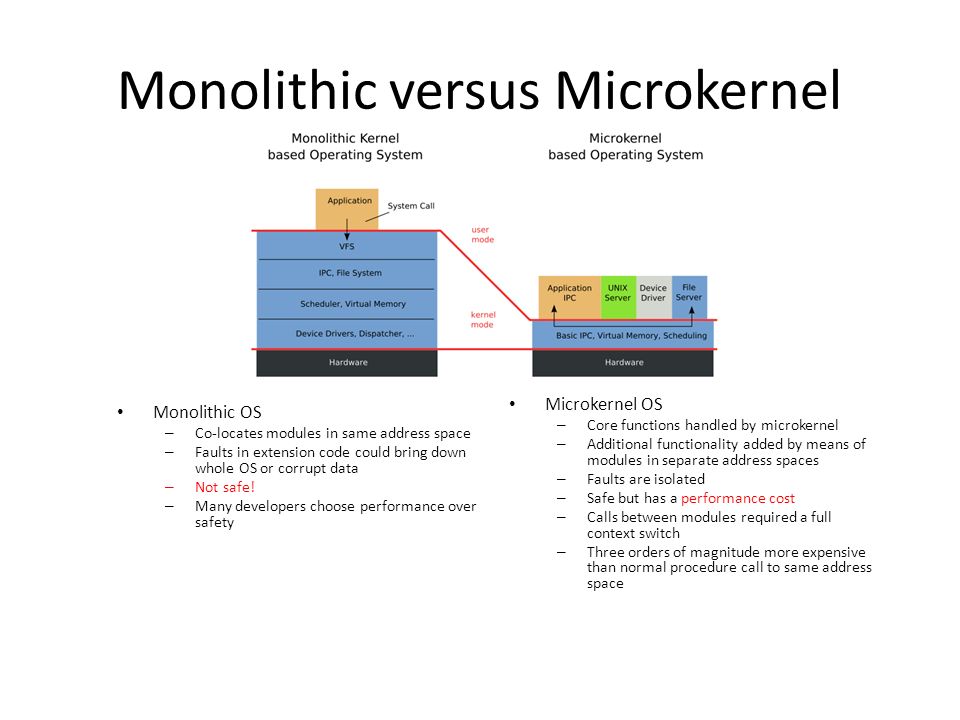 Monolithic versus Microkernel

Monolithic Kernel based Operating System

Application

System Call

VFS

IPC, File System

Scheduler, Virtual Memory

Device Drivers, Dispatcher, ...

Hardware

user mode

kernel mode

Microkernel based Operating System

Application IPC

UNIX Server

Device Driver

File Server

Basic IPC, Virtual Memory, Scheduling

Hardware

• Monolithic OS
– Co-locates modules in same address space
– Faults in extension code could bring down whole OS or corrupt data
– Not safe!
– Many developers choose performance over safety

• Microkernel OS
– Core functions handled by microkernel
– Additional functionality added by means of modules in separate address spaces
– Faults are isolated
– Safe but has a performance cost
– Calls between modules required a full context switch
– Three orders of magnitude more expensive than normal procedure call to same address space